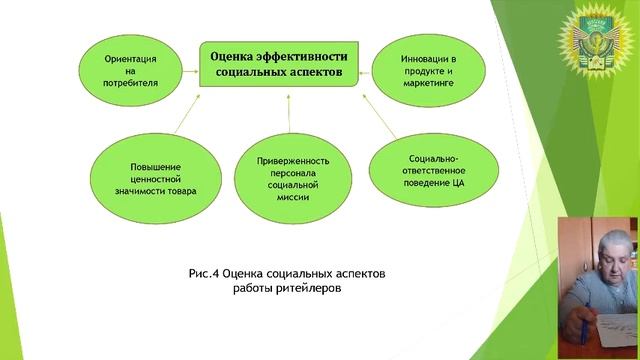 Ориентация на потребителя

Оценка эффективности социальных аспектов

Инновации в продукте и маркетинге

Повышение ценностной значимости товара

Приверженность персонала социальной миссии

Социально-ответственное поведение ЦА

Рис.4 Оценка социальных аспектов работы ритейлеров